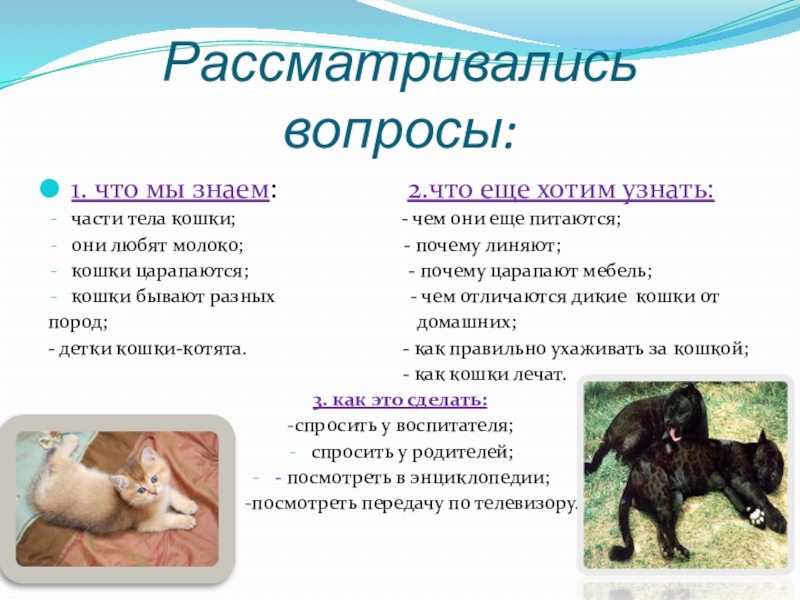 Рассматривались вопросы:

1. что мы знаем:
- части тела кошки;
- они любят молоко;
- кошки царапаются;
- кошки бывают разных пород;
- детки кошки-котята.

2.что еще хотим узнать:
- чем они еще питаются;
- почему линяют;
- почему царапают мебель;
- чем отличаются дикие кошки от домашних;
- как правильно ухаживать за кошкой;
- как кошки лечат.

3. как это сделать:
-спросить у воспитателя;
- спросить у родителей;
- - посмотреть в энциклопедии;
-посмотреть передачу по телевизору.